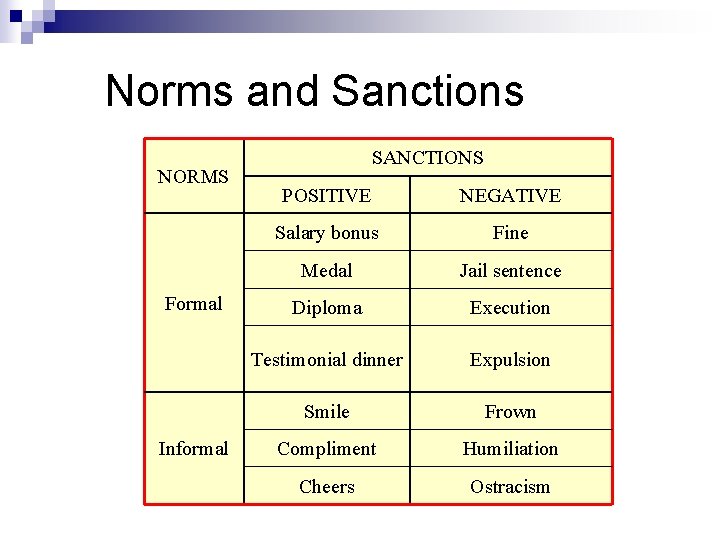 Norms and Sanctions

| NORMS | SANCTIONS | |
|---|---|---|
| | POSITIVE | NEGATIVE |
| Formal | Salary bonus | Fine |
| | Medal | Jail sentence |
| | Diploma | Execution |
| | Testimonial dinner | Expulsion |
| Informal | Smile | Frown |
| | Compliment | Humiliation |
| | Cheers | Ostracism |